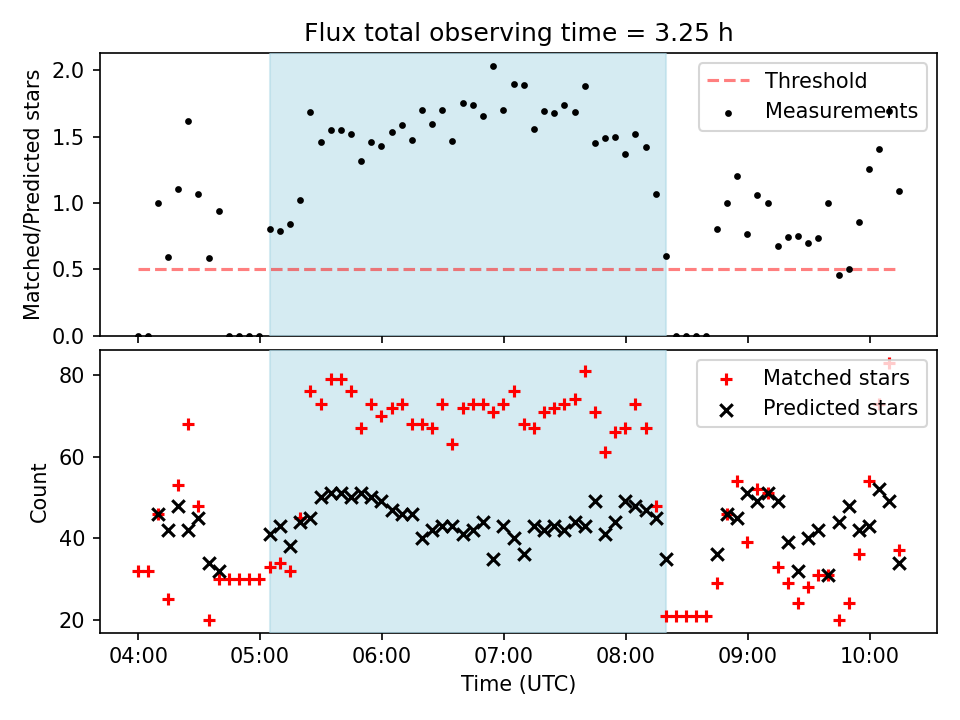 Flux total observing time = 3.25 h

Matched/Predicted stars

2.0
1.5
1.0
0.5
0.0

Threshold
Measurements

Count

80
60
40
20

Matched stars
Predicted stars

04:00
05:00
06:00
07:00
08:00
09:00
10:00

Time (UTC)